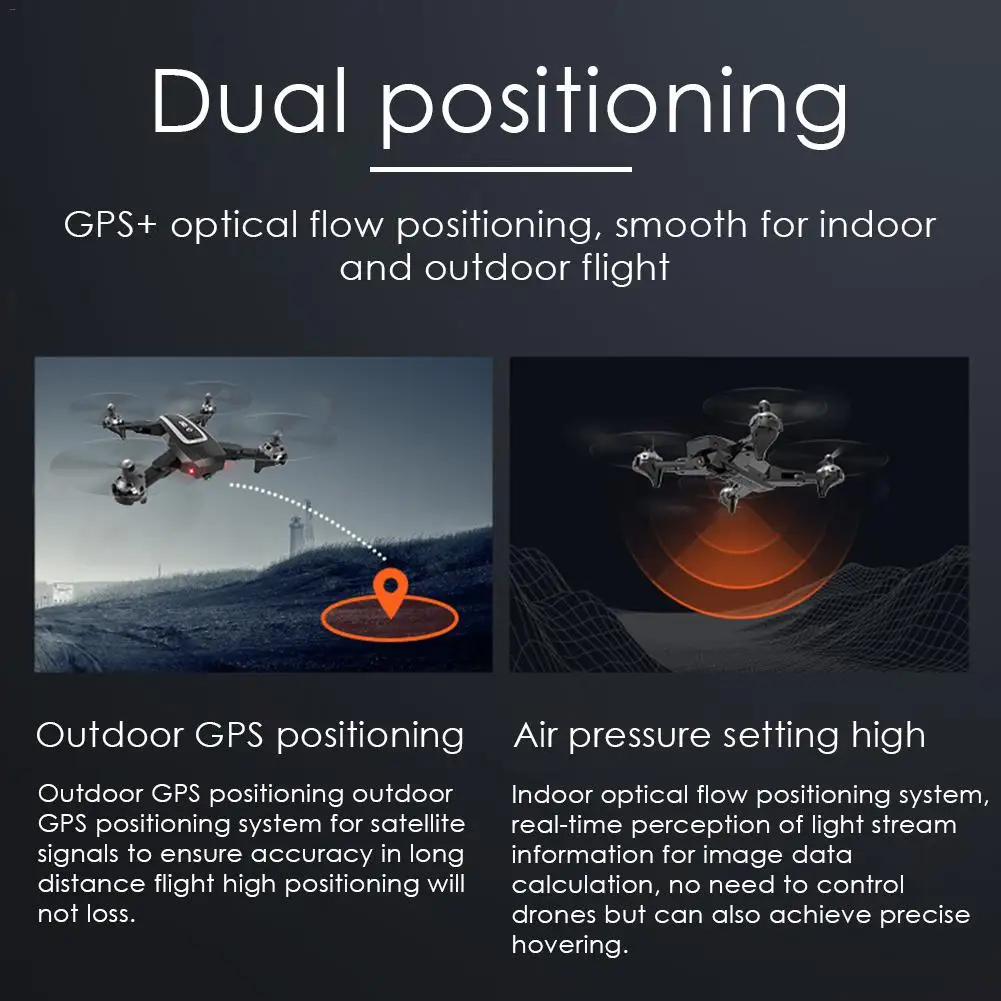 Dual positioning

GPS+ optical flow positioning, smooth for indoor and outdoor flight

Outdoor GPS positioning

Outdoor GPS positioning outdoor GPS positioning system for satellite signals to ensure accuracy in long distance flight high positioning will not loss.

Air pressure setting high

Indoor optical flow positioning system, real-time perception of light stream information for image data calculation, no need to control drones but can also achieve precise hovering.